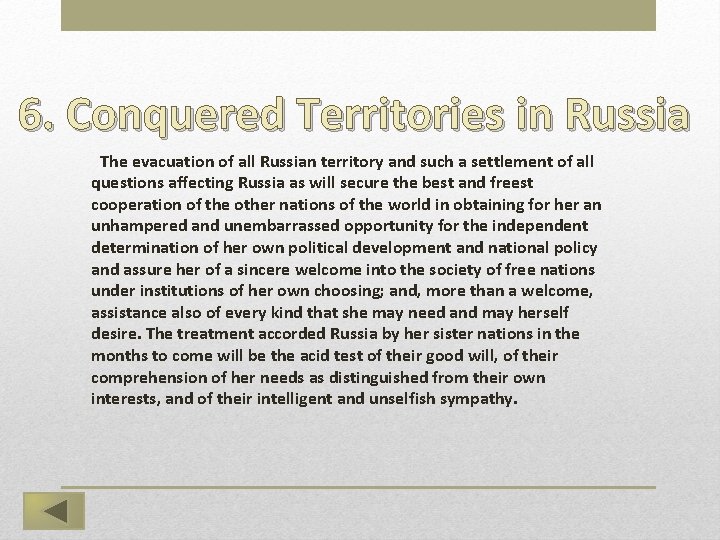 6. Conquered Territories in Russia

The evacuation of all Russian territory and such a settlement of all questions affecting Russia as will secure the best and freest cooperation of the other nations of the world in obtaining for her an unhampered and unembarrassed opportunity for the independent determination of her own political development and national policy and assure her of a sincere welcome into the society of free nations under institutions of her own choosing; and, more than a welcome, assistance also of every kind that she may need and may herself desire. The treatment accorded Russia by her sister nations in the months to come will be the acid test of their good will, of their comprehension of her needs as distinguished from their own interests, and of their intelligent and unselfish sympathy.